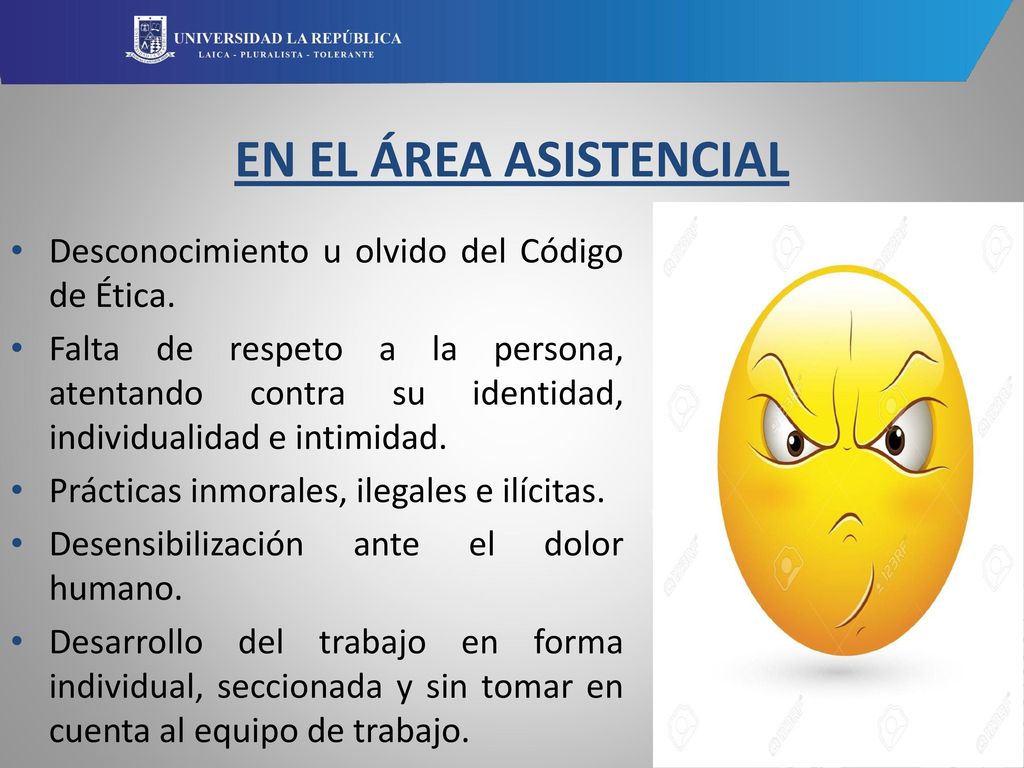 UNIVERSIDAD LA REPÚBLICA
LAICA - PLURALISTA - TOLERANTE

EN EL ÁREA ASISTENCIAL

• Desconocimiento u olvido del Código de Ética.
• Falta de respeto a la persona, atentando contra su identidad, individualidad e intimidad.
• Prácticas inmorales, ilegales e ilícitas.
• Desensibilización ante el dolor humano.
• Desarrollo del trabajo en forma individual, seccionada y sin tomar en cuenta al equipo de trabajo.

123RF